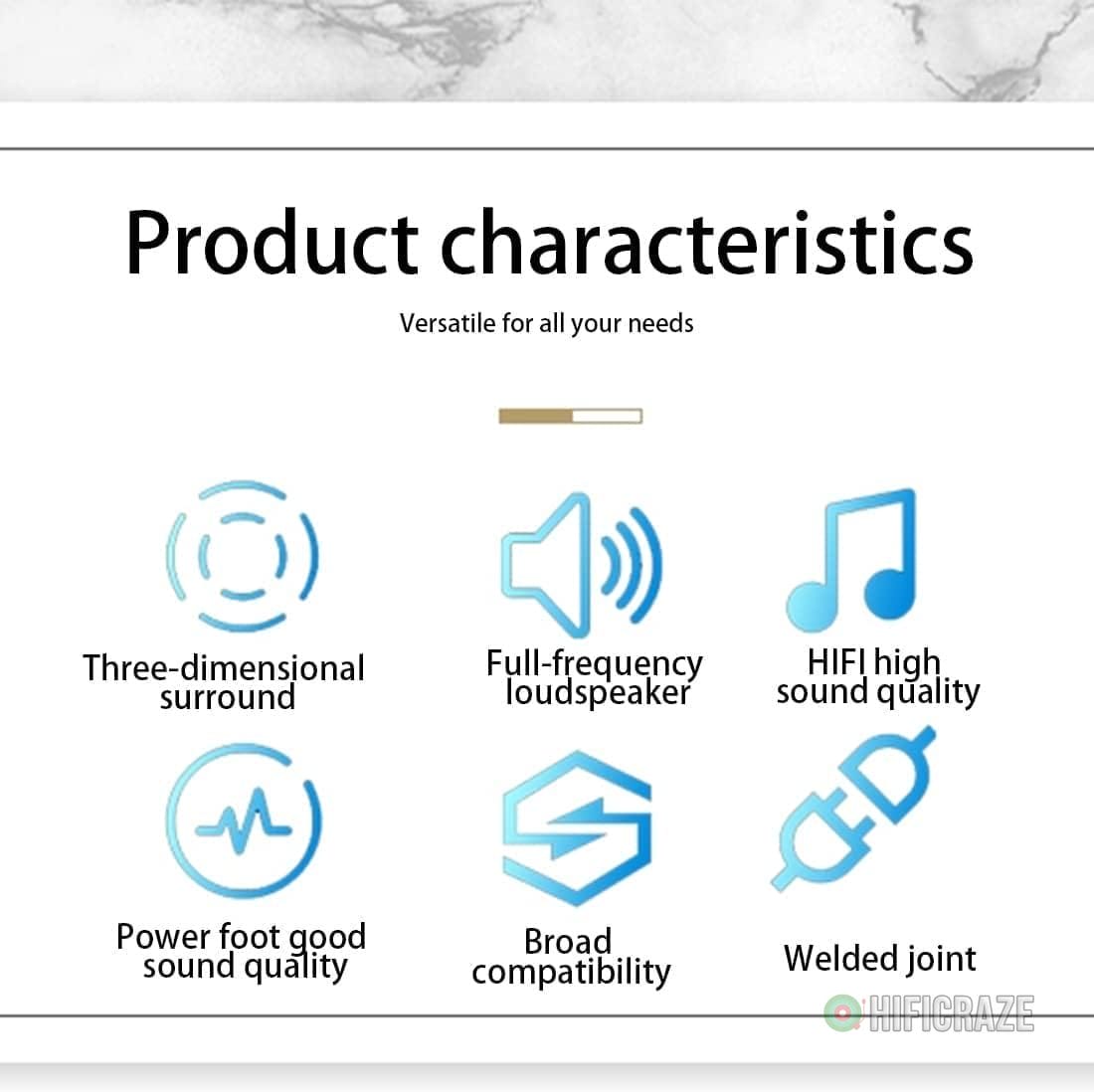 Product characteristics

Versatile for all your needs

Three-dimensional surround

Full-frequency loudspeaker

HIFI high sound quality

Power foot good sound quality

Broad compatibility

Welded joint

HIFICRAZE